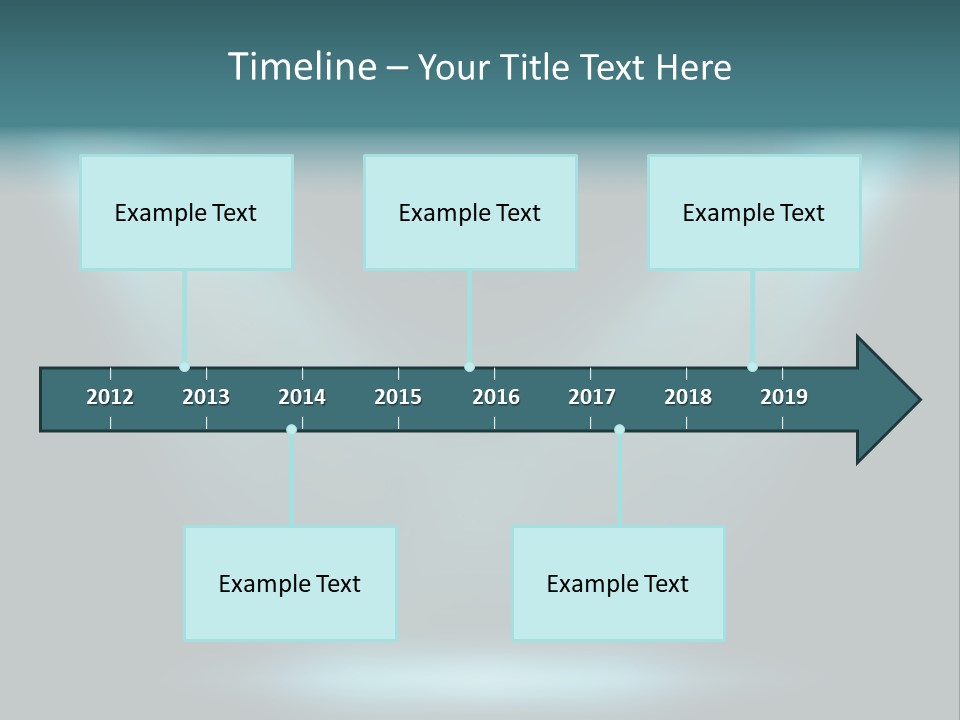 Timeline – Your Title Text Here

Example Text

Example Text

Example Text

2012 2013 2014 2015 2016 2017 2018 2019

Example Text

Example Text